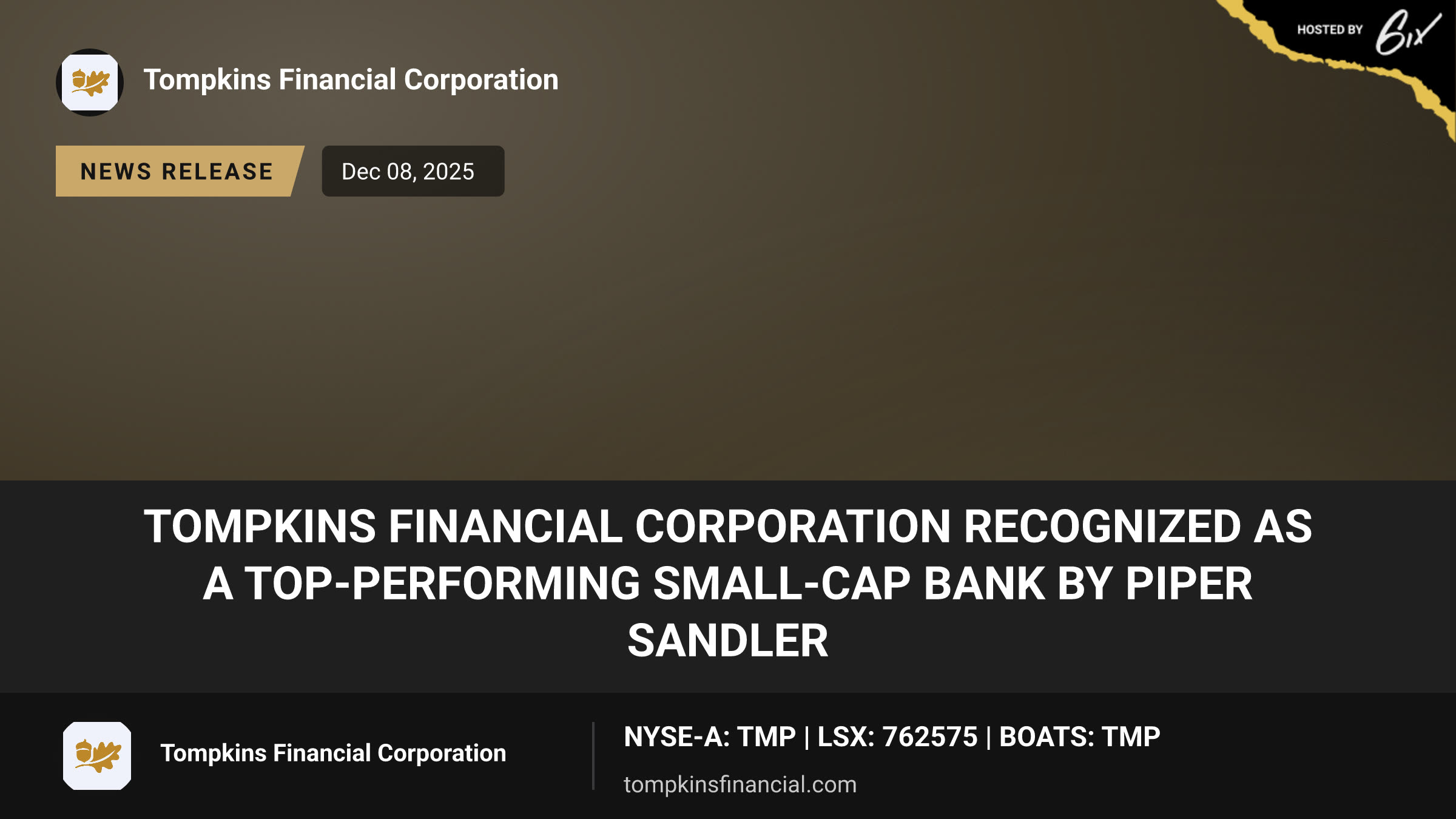 HOSTED BY 6ix

Tompkins Financial Corporation

NEWS RELEASE

Dec 08, 2025

TOMPKINS FINANCIAL CORPORATION RECOGNIZED AS A TOP-PERFORMING SMALL-CAP BANK BY PIPER SANDLER

Tompkins Financial Corporation

NYSE-A: TMP | LSX: 762575 | BOATS: TMP

tompkinsfinancial.com